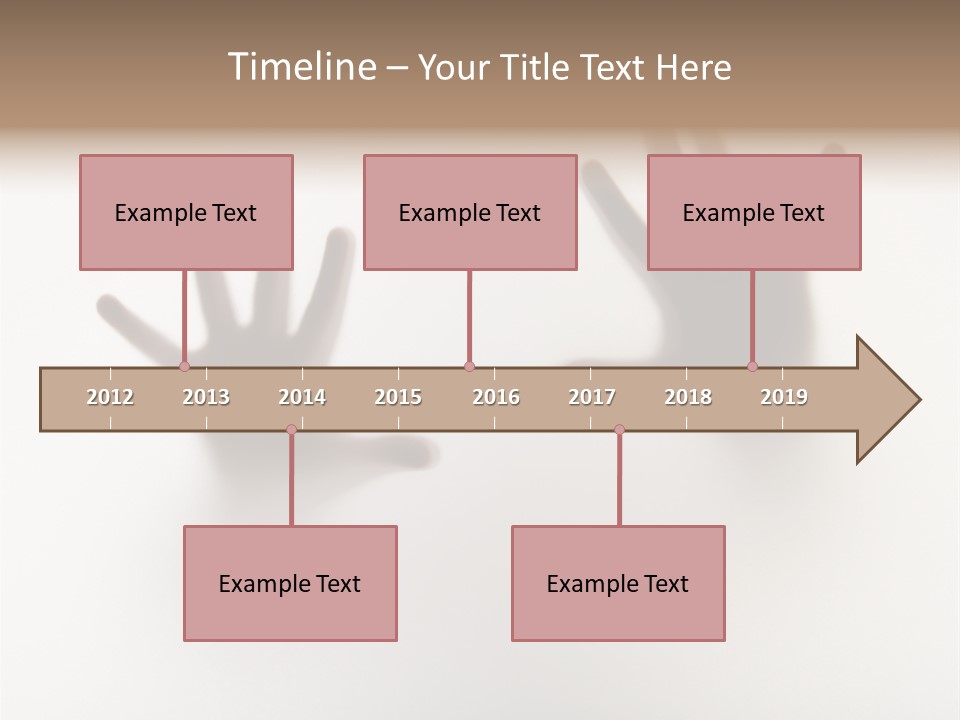 Timeline – Your Title Text Here

Example Text

Example Text

Example Text

2012 2013 2014 2015 2016 2017 2018 2019

Example Text

Example Text